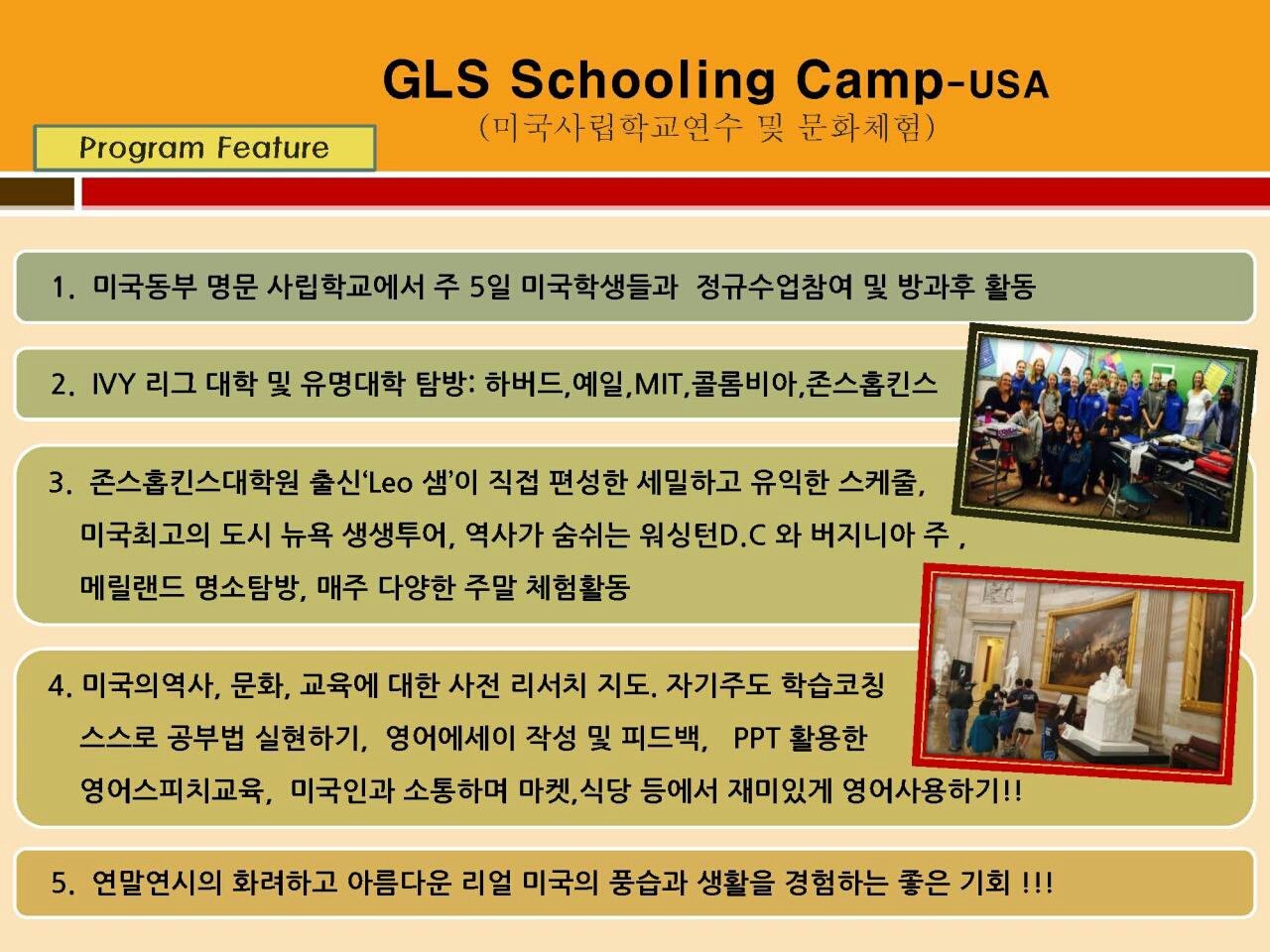 GLS Schooling Camp-USA
(미국사립학교연수 및 문화체험)

Program Feature

1. 미국동부 명문 사립학교에서 주 5일 미국학생들과 정규수업참여 및 방과후 활동

2. IVY 리그 대학 및 유명대학 탐방: 하버드,예일,MIT,콜롬비아,존스홉킨스

3. 존스홉킨스대학원 출신'Leo 샘'이 직접 편성한 세밀하고 유익한 스케줄, 미국최고의 도시 뉴욕 생생투어, 역사가 숨쉬는 워싱턴D.C 와 버지니아 주 , 메릴랜드 명소탐방, 매주 다양한 주말 체험활동

4. 미국의역사, 문화, 교육에 대한 사전 리서치 지도. 자기주도 학습코칭 스스로 공부법 실현하기, 영어에세이 작성 및 피드백, PPT 활용한 영어스피치교육, 미국인과 소통하며 마켓,식당 등에서 재미있게 영어사용하기!!

5. 연말연시의 화려하고 아름다운 리얼 미국의 풍습과 생활을 경험하는 좋은 기회 !!!